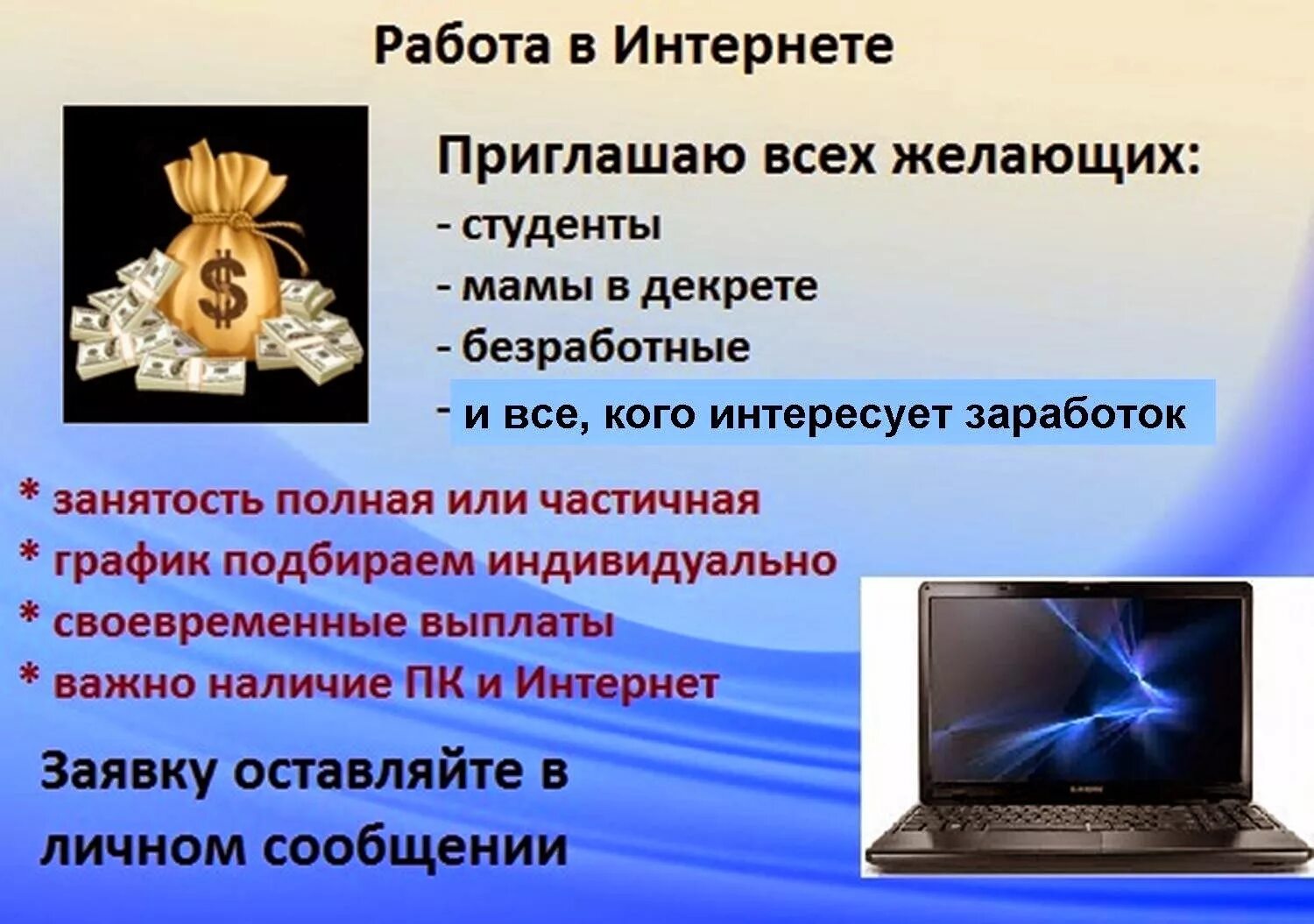 Работа в Интернете

$

Приглашаю всех желающих:
- студенты
- мамы в декрете
- безработные
- и все, кого интересует заработок

* занятость полная или частичная
* график подбираем индивидуально
* своевременные выплаты
* важно наличие ПК и Интернет

Заявку оставляйте в личном сообщении